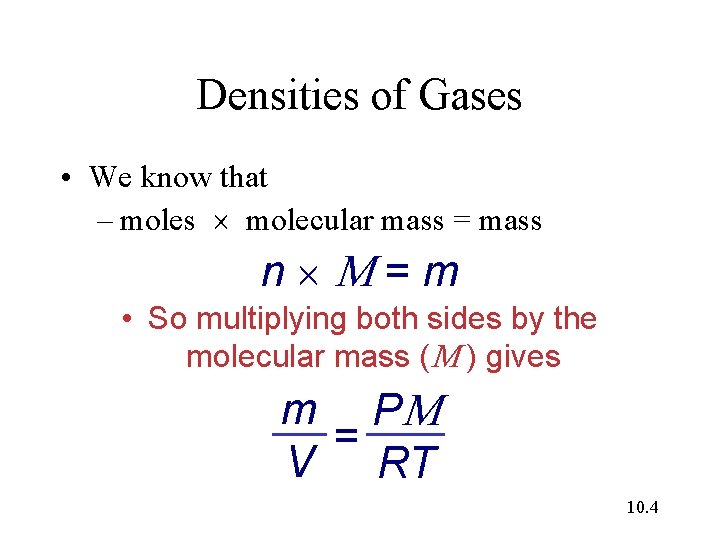 Densities of Gases

• We know that

– moles $\times$ molecular mass = mass

$n \times M = m$

• So multiplying both sides by the molecular mass ($M$) gives

$\frac{m}{V} = \frac{PM}{RT}$

10.4